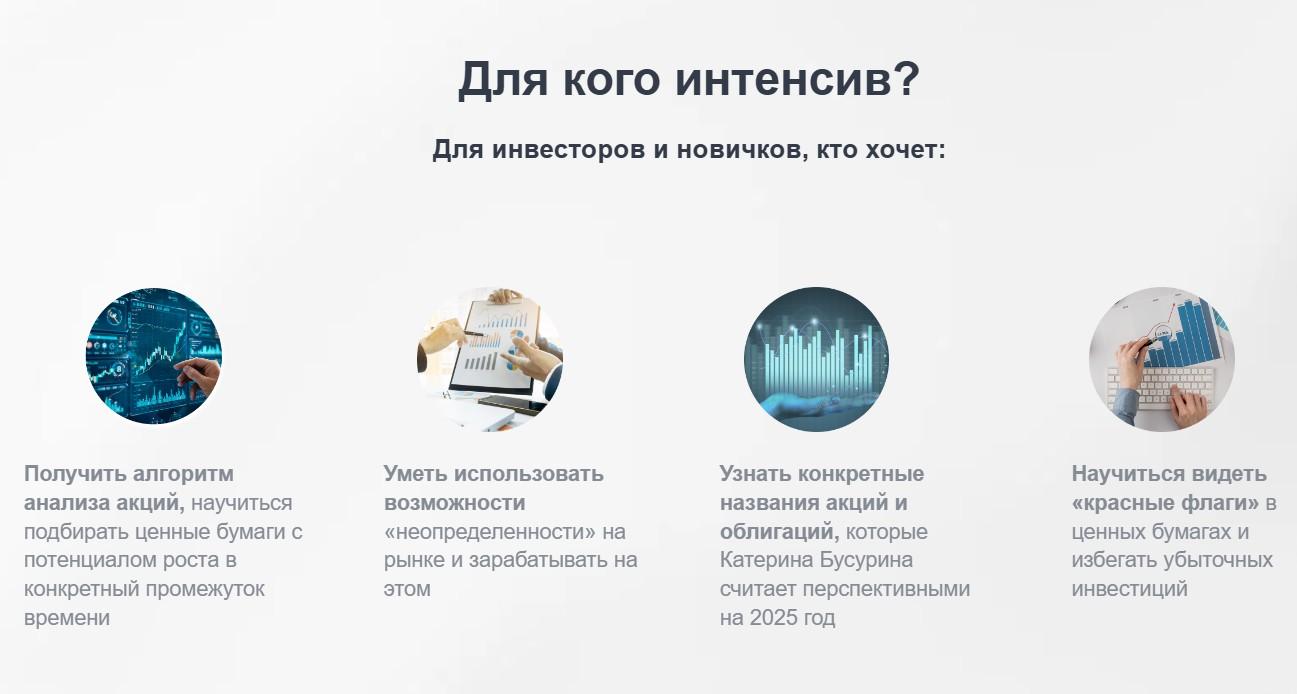 Для кого интенсив?

Для инвесторов и новичков, кто хочет:

Получить алгоритм анализа акций, научиться подбирать ценные бумаги с потенциалом роста в конкретный промежуток времени

Уметь использовать возможности «неопределенности» на рынке и зарабатывать на этом

Узнать конкретные названия акций и облигаций, которые Катерина Бусурина считает перспективными на 2025 год

Научиться видеть «красные флаги» в ценных бумагах и избегать убыточных инвестиций